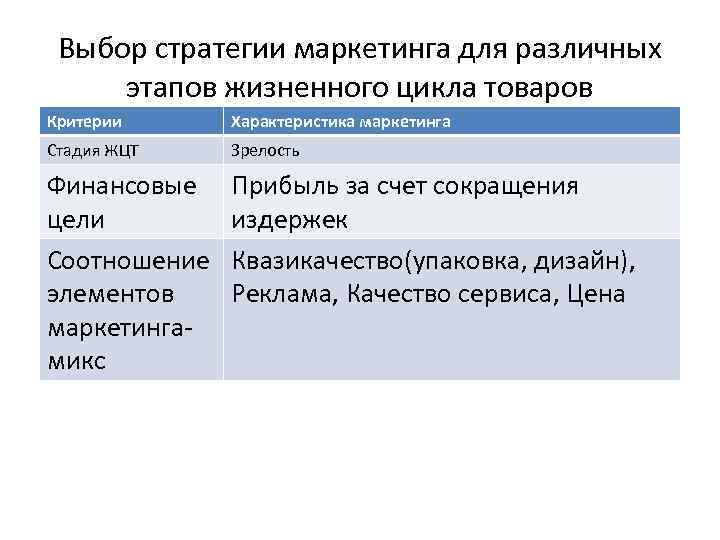 Выбор стратегии маркетинга для различных этапов жизненного цикла товаров

| Критерии | Характеристика маркетинга |
|---|---|
| Стадия ЖЦТ | Зрелость |
| Финансовые цели | Прибыль за счет сокращения издержек |
| Соотношение элементов маркетинга-микс | Квазикачество(упаковка, дизайн), Реклама, Качество сервиса, Цена |